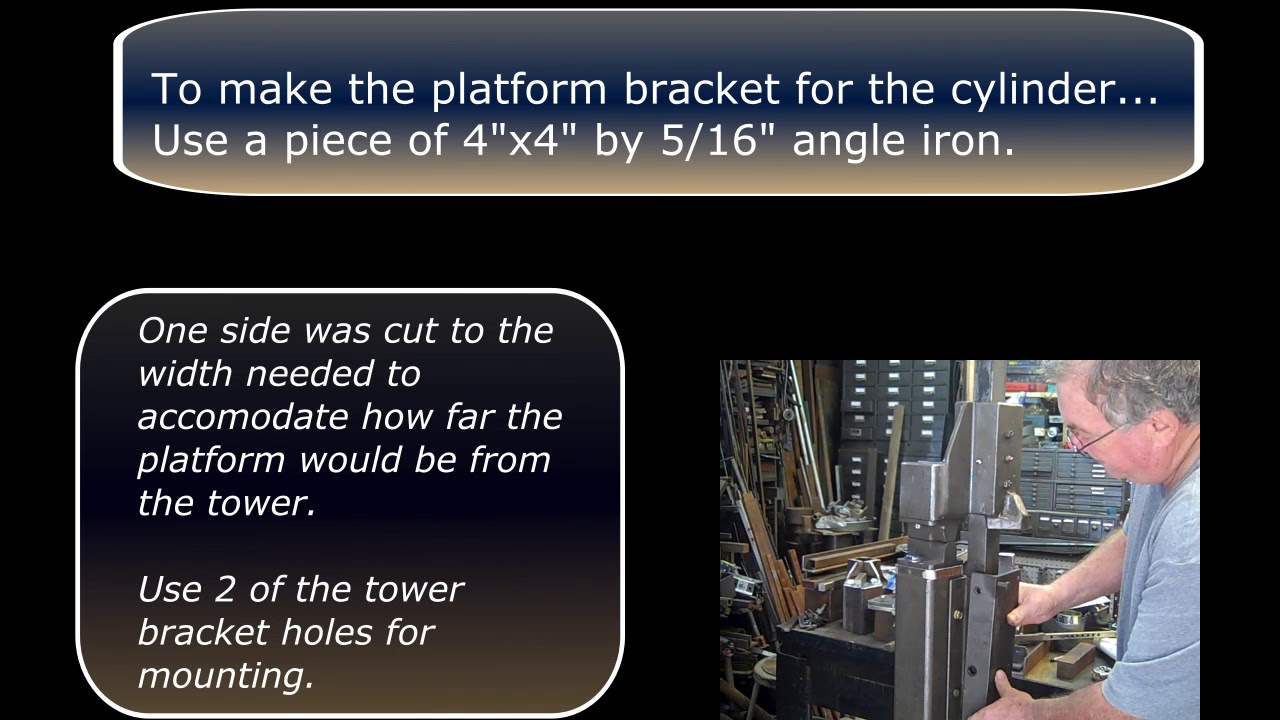 To make the platform bracket for the cylinder...
Use a piece of 4"x4" by 5/16" angle iron.

One side was cut to the width needed to accomodate how far the platform would be from the tower.

Use 2 of the tower bracket holes for mounting.